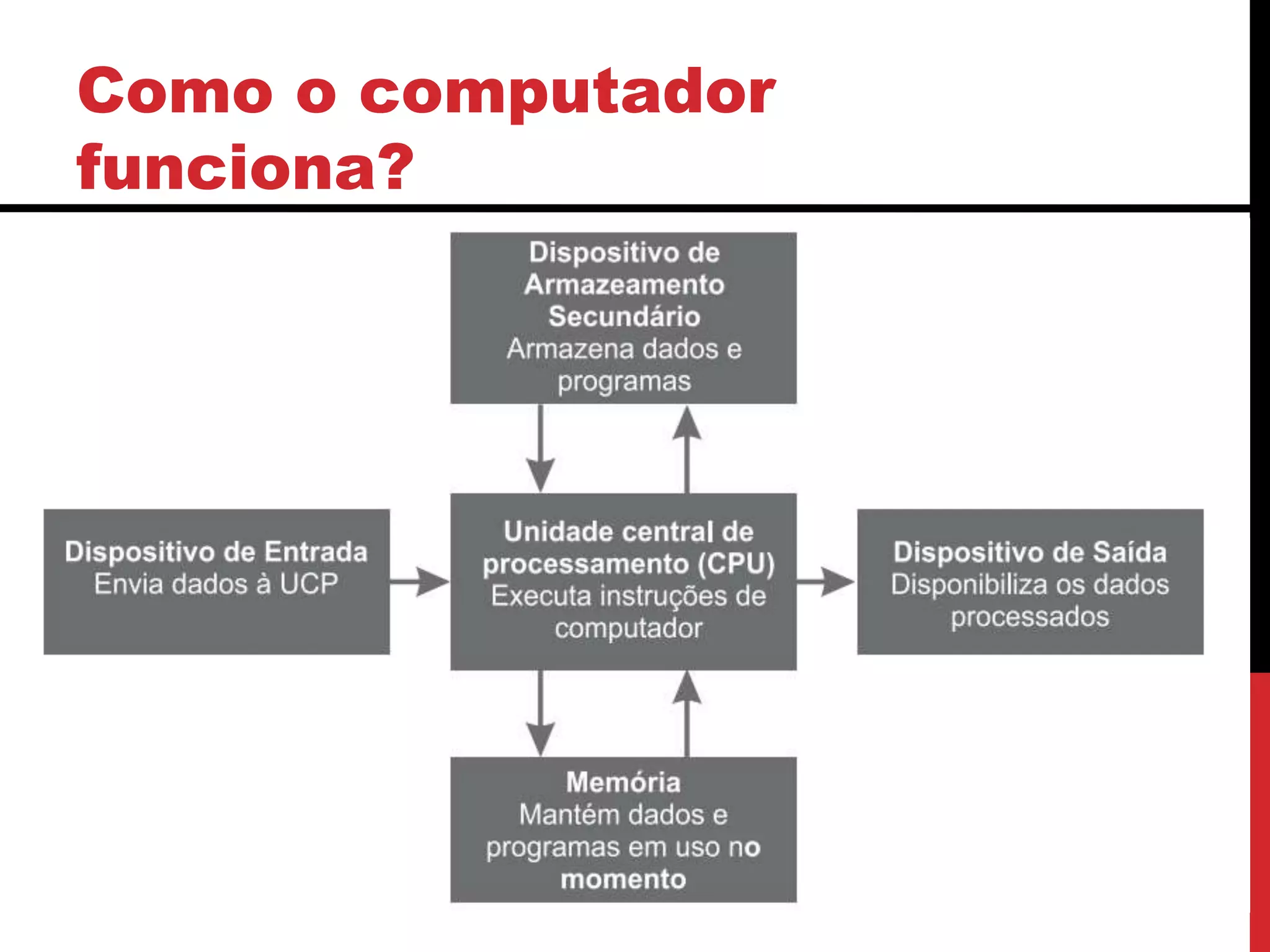 Como o computador funciona?

Dispositivo de Armazeamento Secundário
Armazena dados e programas

Dispositivo de Entrada
Envia dados à UCP

Unidade central de processamento (CPU)
Executa instruções de computador

Dispositivo de Saída
Disponibiliza os dados processados

Memória
Mantém dados e programas em uso no momento